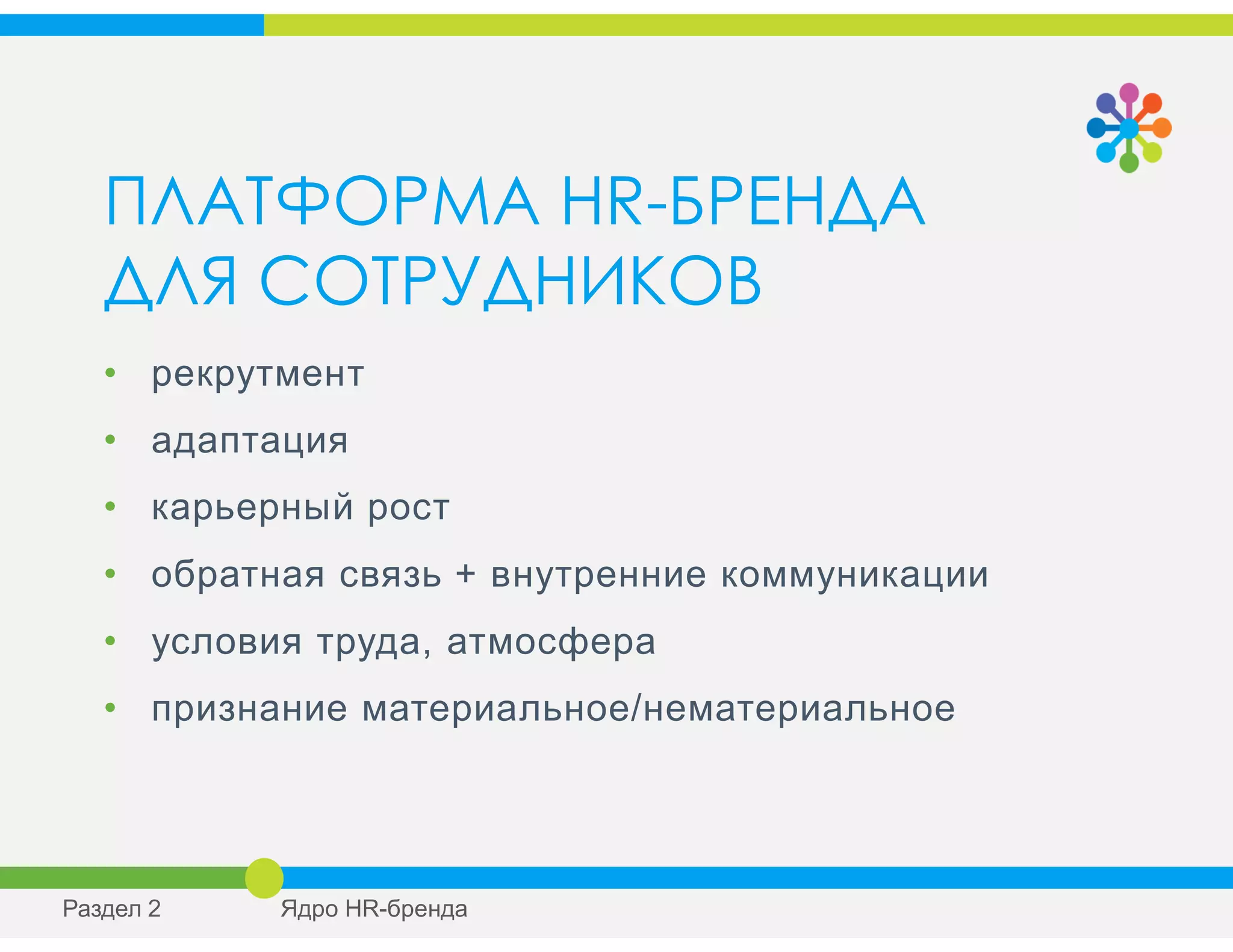 ПЛАТФОРМА HR-БРЕНДА ДЛЯ СОТРУДНИКОВ

• рекрутмент
• адаптация
• карьерный рост
• обратная связь + внутренние коммуникации
• условия труда, атмосфера
• признание материальное/нематериальное

Раздел 2

Ядро HR-бренда